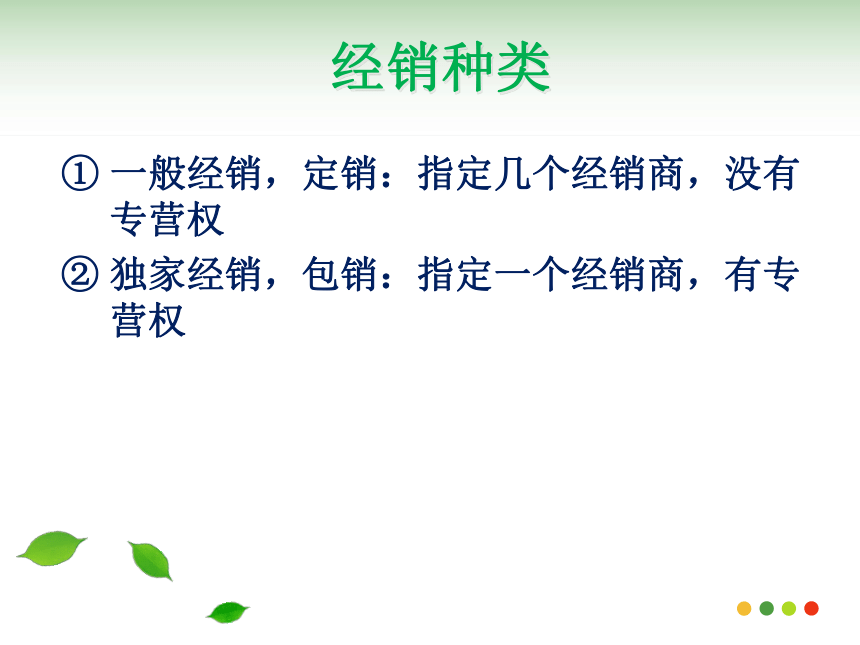 经销种类

① 一般经销，定销：指定几个经销商，没有专营权

② 独家经销，包销：指定一个经销商，有专营权